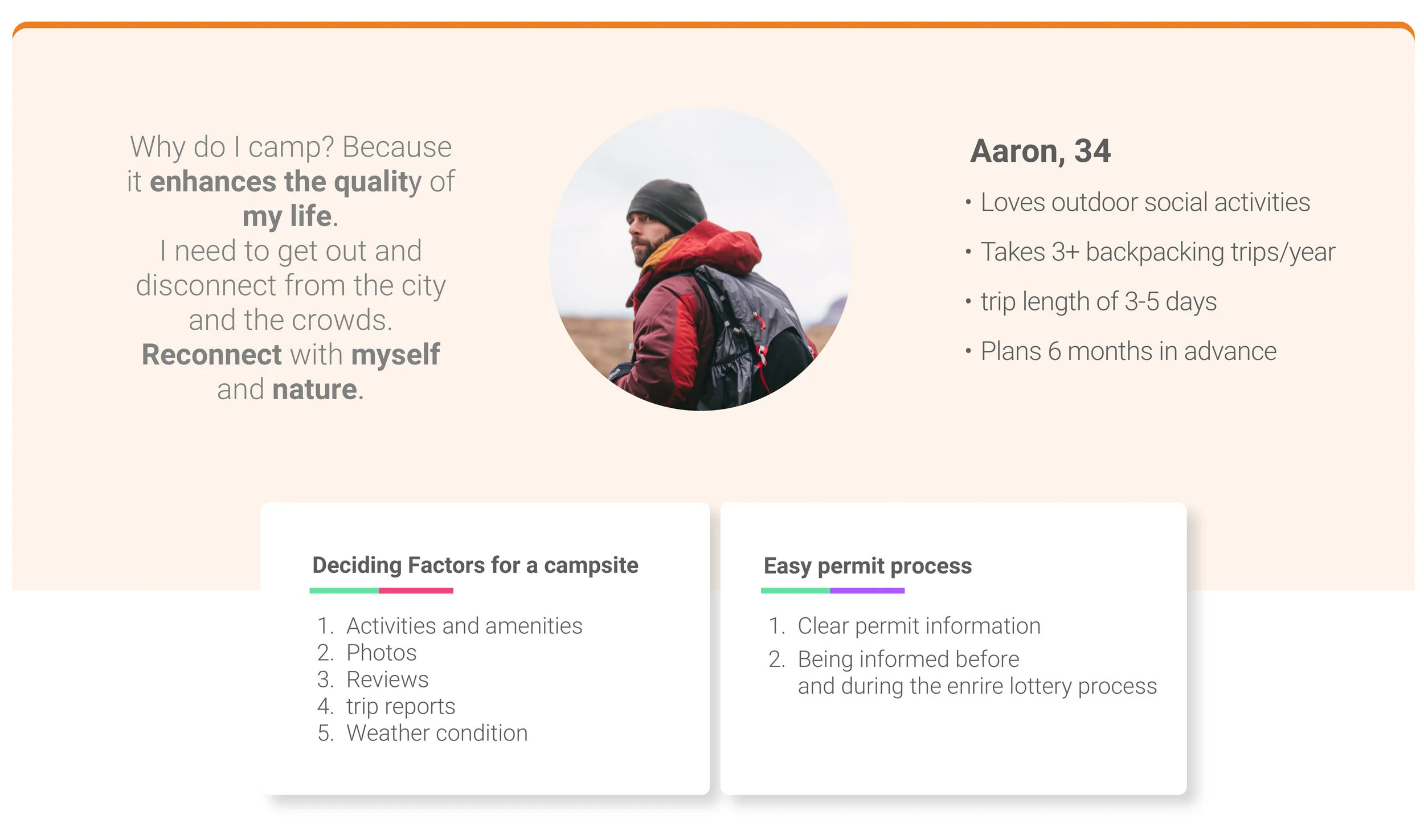 Why do I camp? Because it enhances the quality of my life.
I need to get out and disconnect from the city and the crowds.
Reconnect with myself and nature.

Aaron, 34

• Loves outdoor social activities
• Takes 3+ backpacking trips/year
• trip length of 3-5 days
• Plans 6 months in advance

Deciding Factors for a campsite

1. Activities and amenities
2. Photos
3. Reviews
4. trip reports
5. Weather condition

Easy permit process

1. Clear permit information
2. Being informed before and during the enrire lottery process